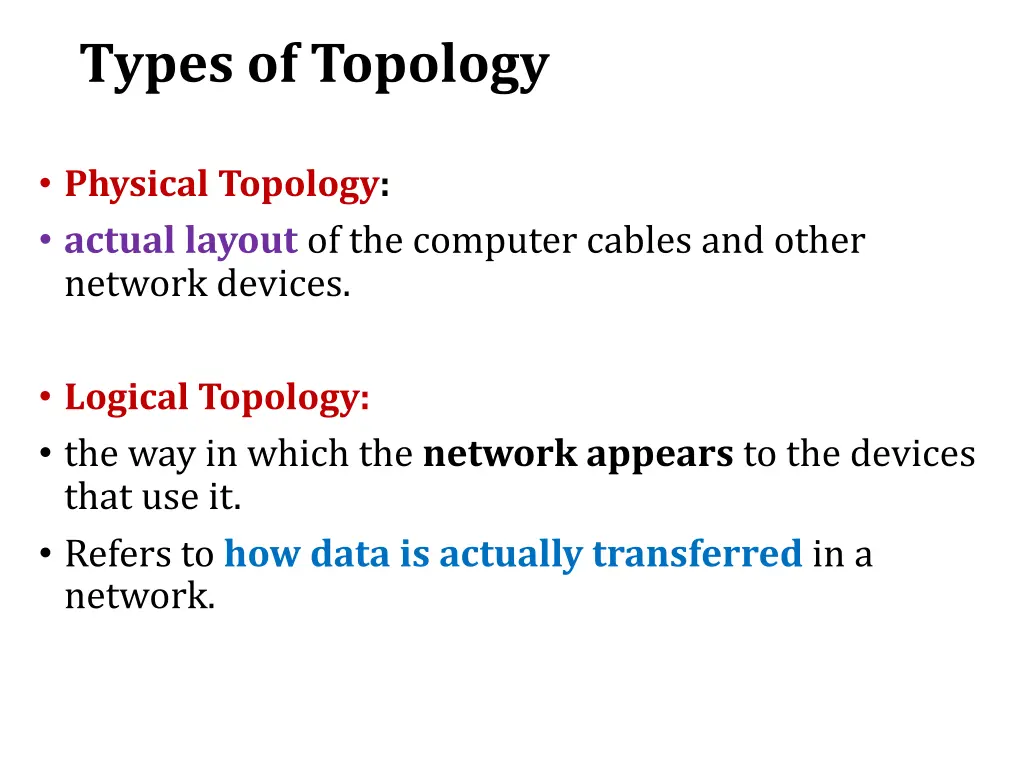 Types of Topology

• Physical Topology:
• actual layout of the computer cables and other network devices.

• Logical Topology:
• the way in which the network appears to the devices that use it.
• Refers to how data is actually transferred in a network.